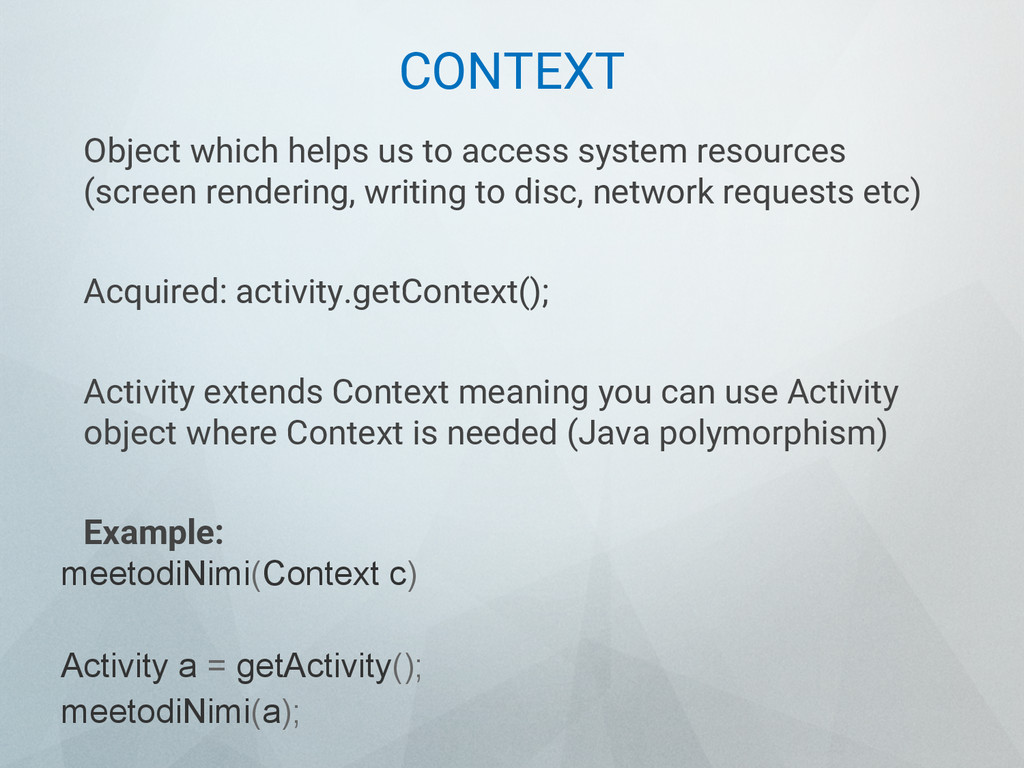 CONTEXT

Object which helps us to access system resources (screen rendering, writing to disc, network requests etc)

Acquired: activity.getContext();

Activity extends Context meaning you can use Activity object where Context is needed (Java polymorphism)

Example:
meetodiNimi(Context c)

Activity a = getActivity();
meetodiNimi(a);